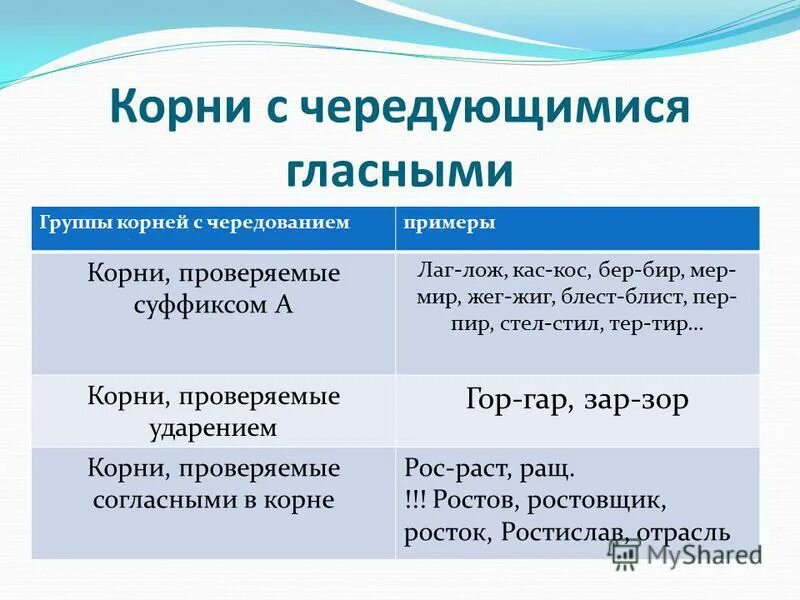 Корни с чередующимися гласными

| Группы корней с чередованием | примеры |
|---|---|
| Корни, проверяемые суффиксом А | Лаг-лож, кас-кос, бер-бир, мер-мир, жег-жиг, блест-блист, пер-пир, стел-стил, тер-тир… |
| Корни, проверяемые ударением | Гор-гар, зар-зор |
| Корни, проверяемые согласными в корне | Рос-раст, ращ. !!! Ростов, ростовщик, росток, Ростислав, отрасль |

MyShared